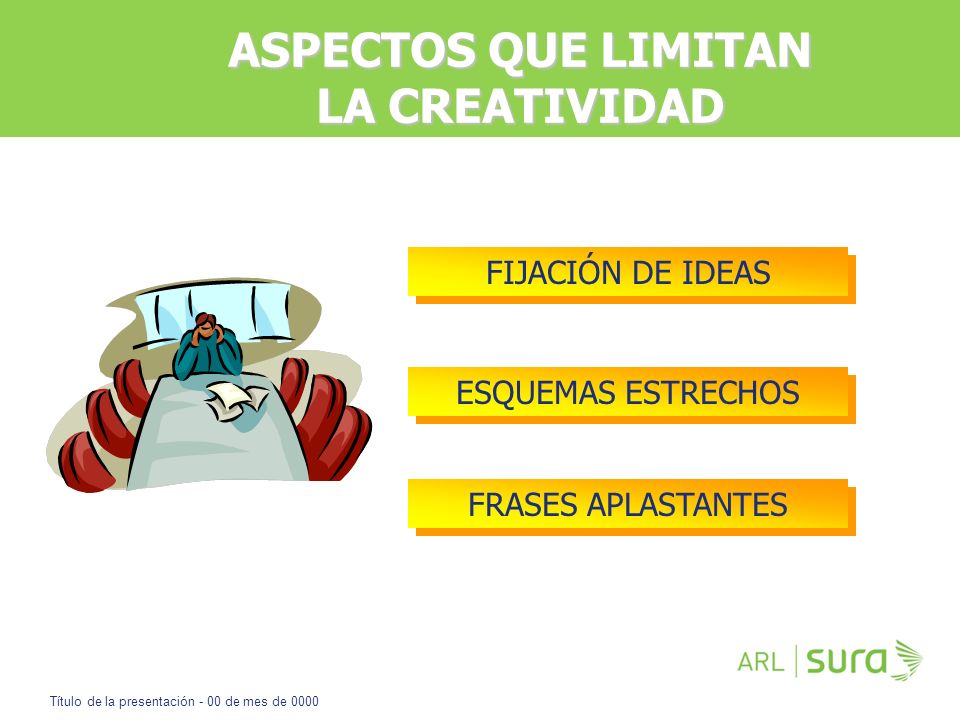 ASPECTOS QUE LIMITAN LA CREATIVIDAD

FIJACIÓN DE IDEAS

ESQUEMAS ESTRECHOS

FRASES APLASTANTES

ARL | sura

Título de la presentación - 00 de mes de 0000